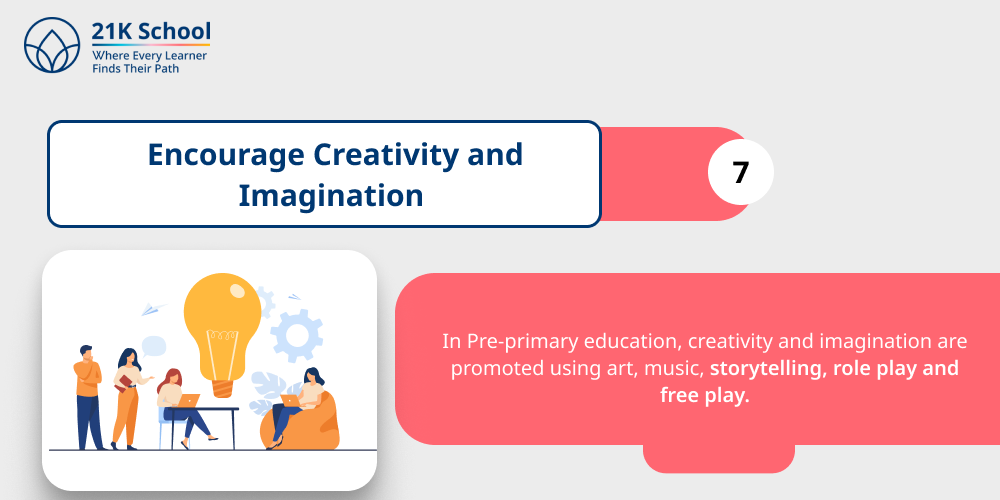 21K School
Where Every Learner Finds Their Path

Encourage Creativity and Imagination

7

In Pre-primary education, creativity and imagination are promoted using art, music, storytelling, role play and free play.